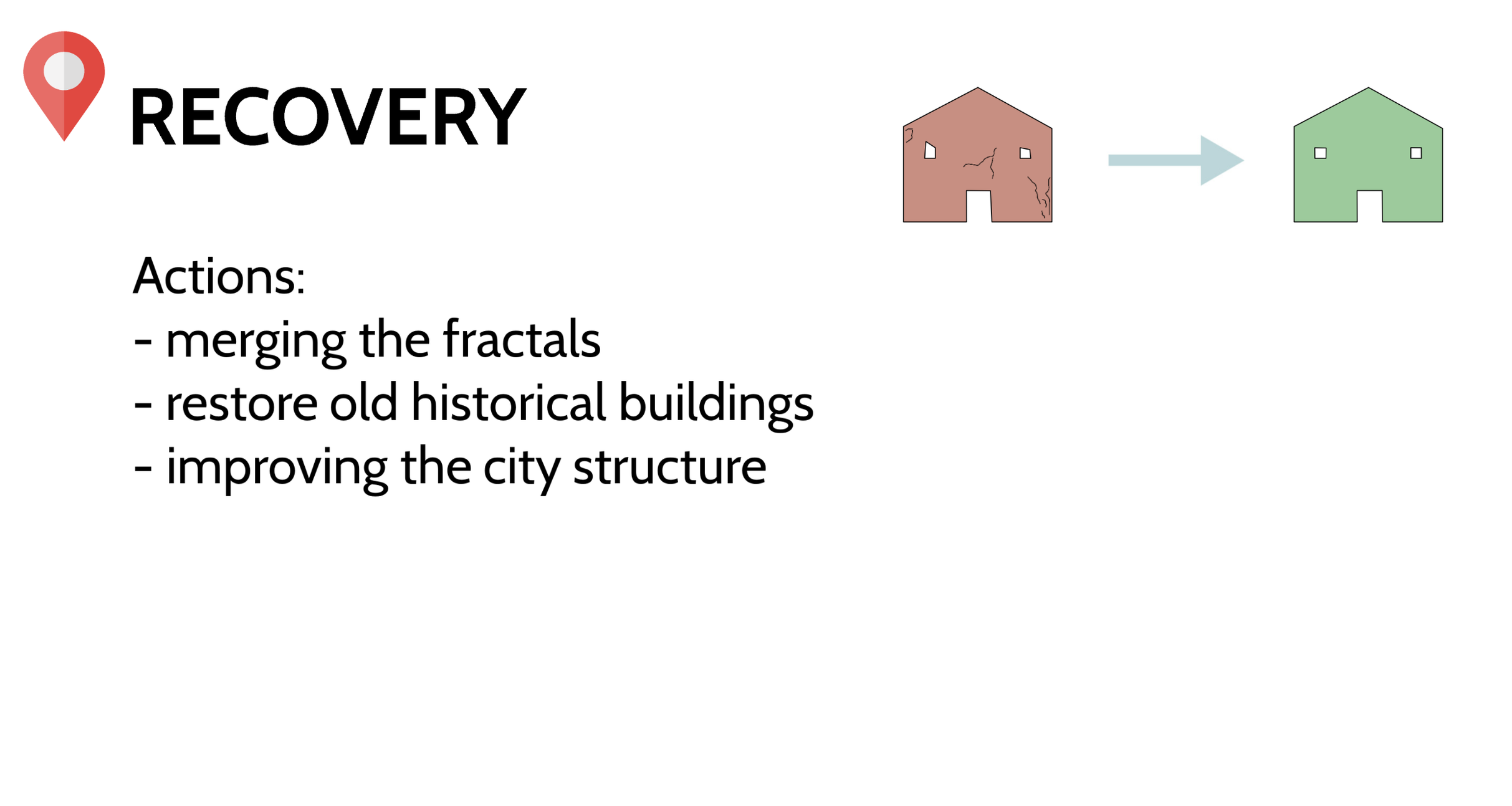 RECOVERY

Actions:
- merging the fractals
- restore old historical buildings
- improving the city structure